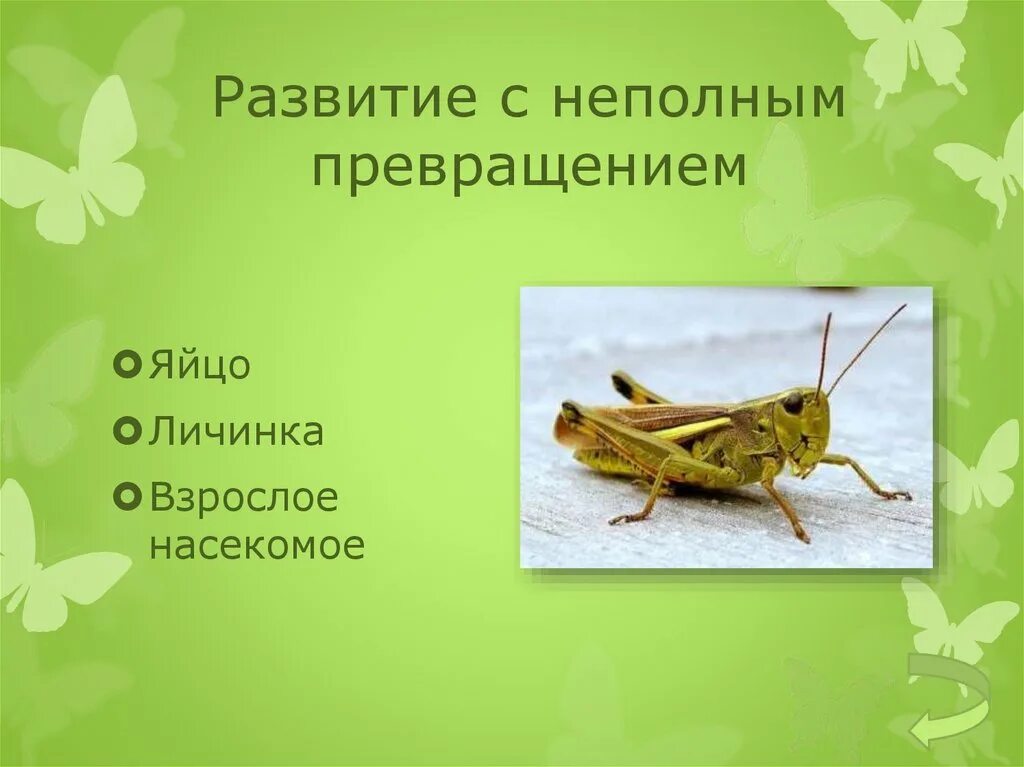 Развитие с неполным превращением

Яйцо
Личинка
Взрослое насекомое